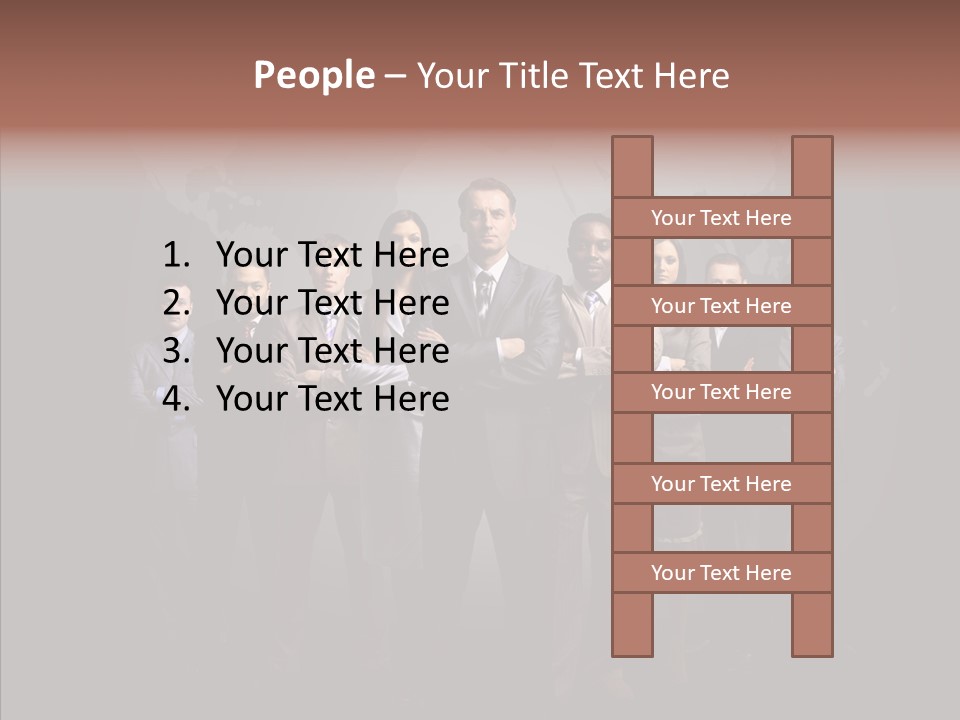 People – Your Title Text Here

1. Your Text Here
2. Your Text Here
3. Your Text Here
4. Your Text Here

Your Text Here

Your Text Here

Your Text Here

Your Text Here

Your Text Here